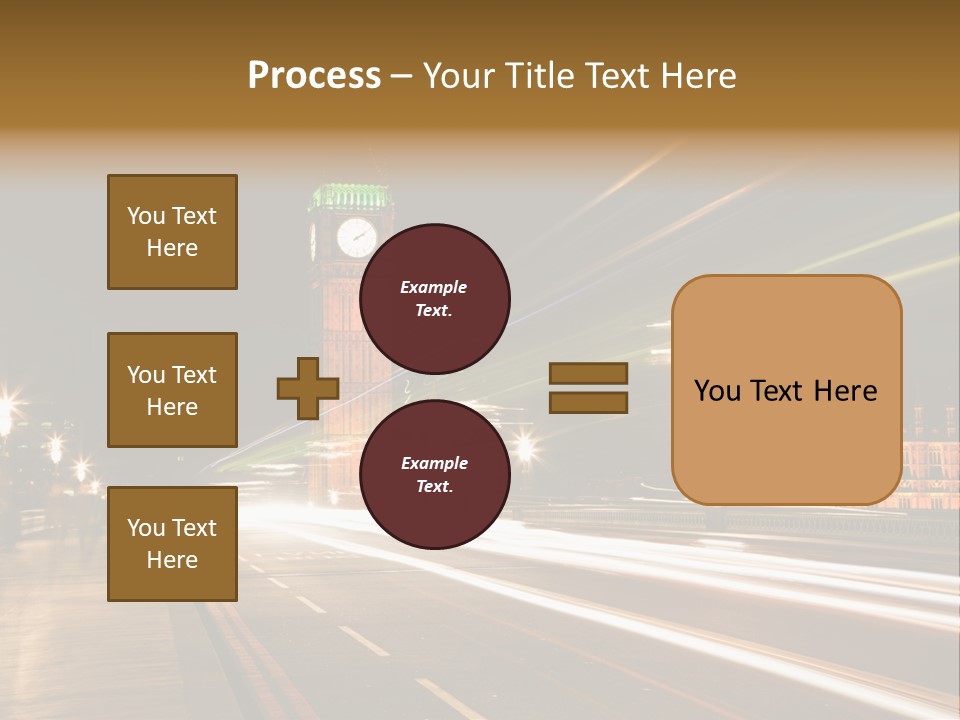 Process – Your Title Text Here

You Text Here

You Text Here

You Text Here

Example Text.

Example Text.

You Text Here